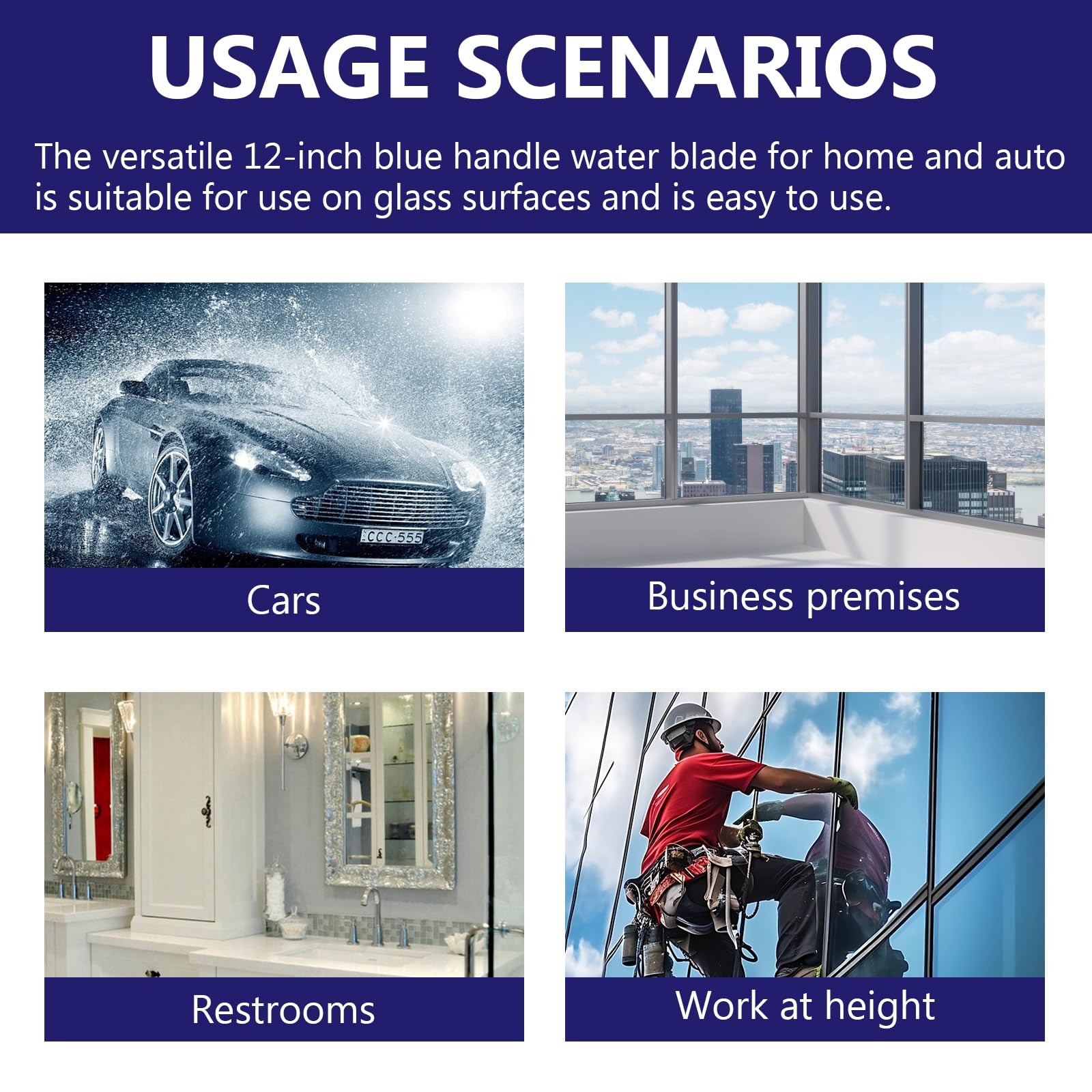 USAGE SCENARIOS

The versatile 12-inch blue handle water blade for home and auto is suitable for use on glass surfaces and is easy to use.

CCC·555

Cars

Business premises

Restrooms

Work at height